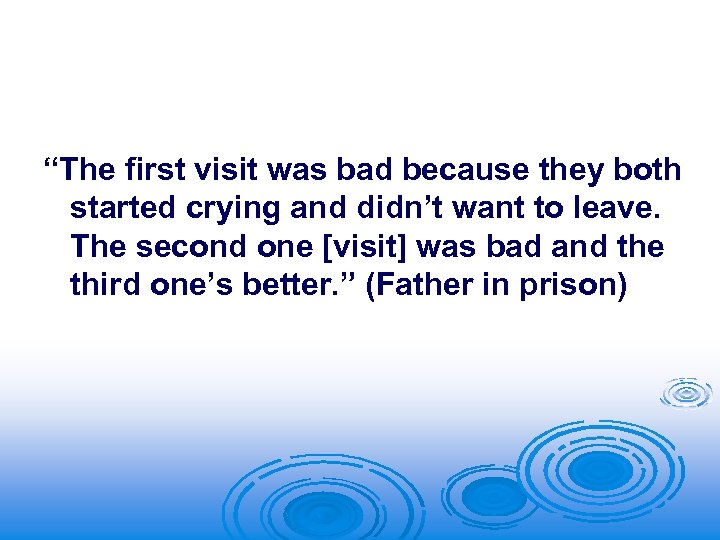 “The first visit was bad because they both started crying and didn’t want to leave. The second one [visit] was bad and the third one’s better.” (Father in prison)